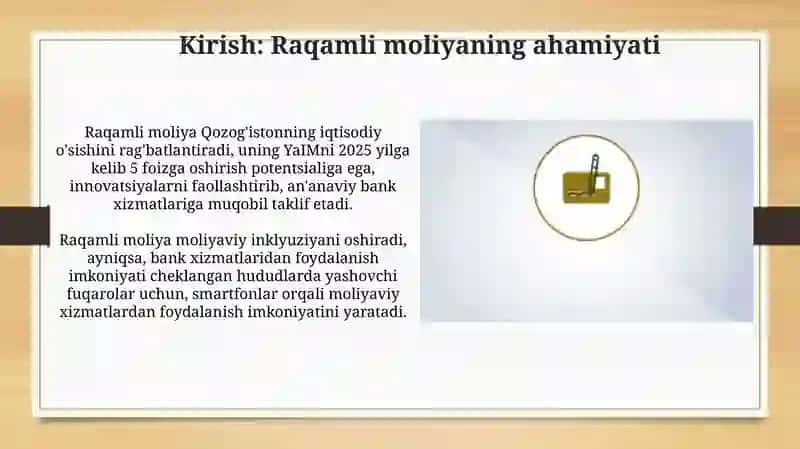 Kirish: Raqamli moliyaning ahamiyati

Raqamli moliya Qozog'istonning iqtisodiy o'sishini rag'batlantiradi, uning YaIMni 2025 yilga kelib 5 foizga oshirish potentsialiga ega, innovatsiyalarni faollashtirib, an'anaviy bank xizmatlariga muqobil taklif etadi.

Raqamli moliya moliyaviy inklyuziyani oshiradi, ayniqsa, bank xizmatlaridan foydalanish imkoniyati cheklangan hududlarda yashovchi fuqarolar uchun, smartfonlar orqali moliyaviy xizmatlardan foydalanish imkoniyatini yaratadi.